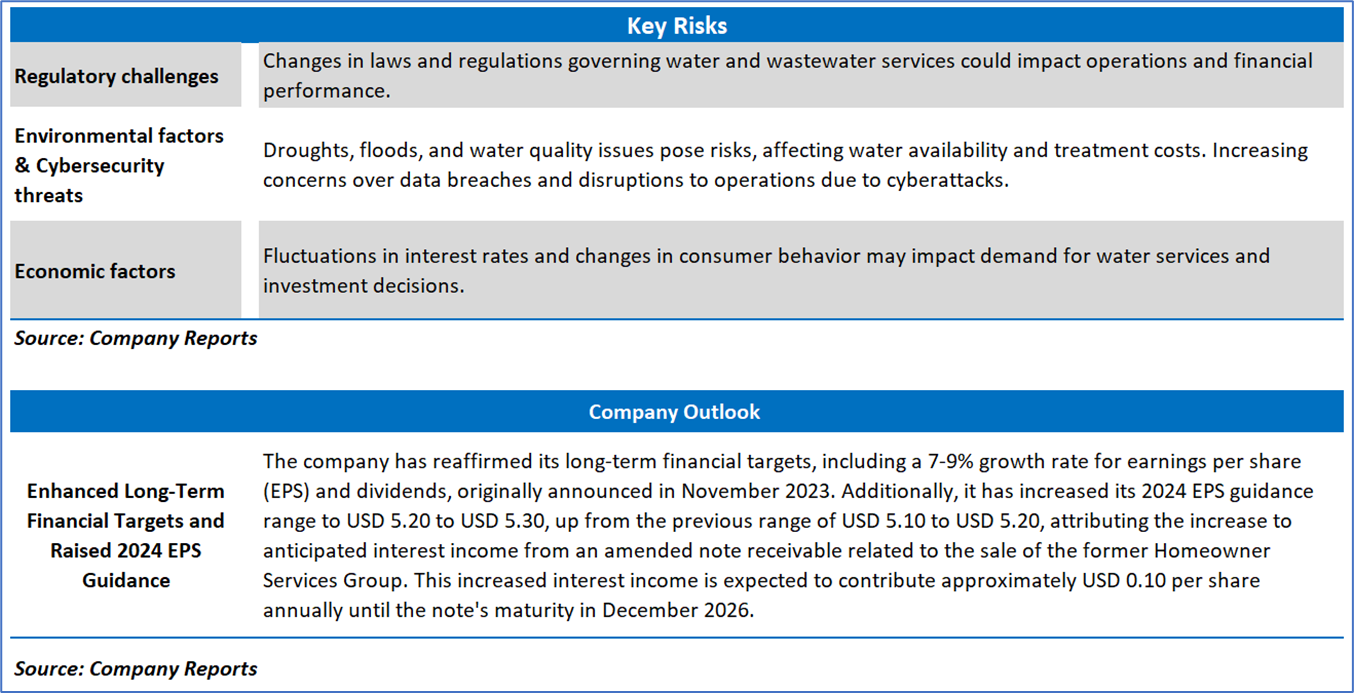 | Key Risks | |
|---|---|
| Regulatory challenges | Changes in laws and regulations governing water and wastewater services could impact operations and financial performance. |
| Environmental factors & Cybersecurity threats | Droughts, floods, and water quality issues pose risks, affecting water availability and treatment costs. Increasing concerns over data breaches and disruptions to operations due to cyberattacks. |
| Economic factors | Fluctuations in interest rates and changes in consumer behavior may impact demand for water services and investment decisions. |

Source: Company Reports

| Company Outlook | |
|---|---|
| Enhanced Long-Term Financial Targets and Raised 2024 EPS Guidance | The company has reaffirmed its long-term financial targets, including a 7-9% growth rate for earnings per share (EPS) and dividends, originally announced in November 2023. Additionally, it has increased its 2024 EPS guidance range to USD 5.20 to USD 5.30, up from the previous range of USD 5.10 to USD 5.20, attributing the increase to anticipated interest income from an amended note receivable related to the sale of the former Homeowner Services Group. This increased interest income is expected to contribute approximately USD 0.10 per share annually until the note's maturity in December 2026. |

Source: Company Reports